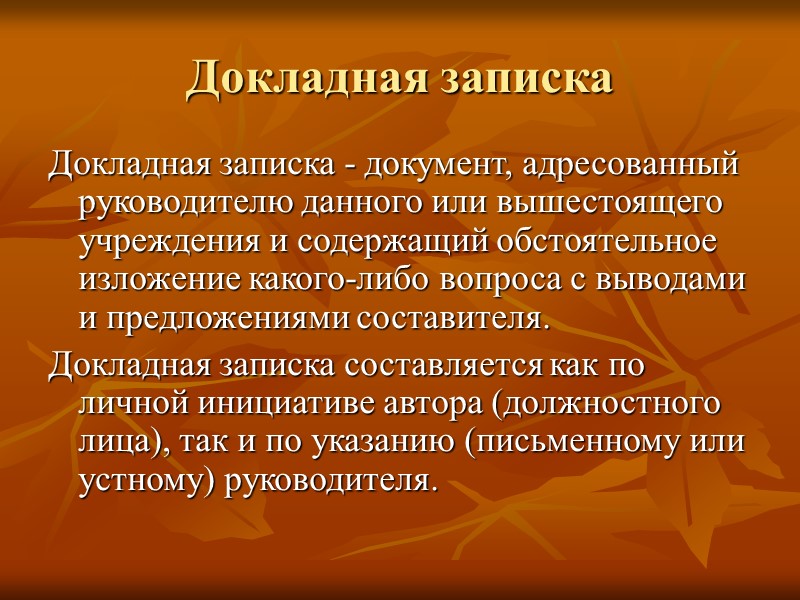 Докладная записка

Докладная записка - документ, адресованный руководителю данного или вышестоящего учреждения и содержащий обстоятельное изложение какого-либо вопроса с выводами и предложениями составителя.

Докладная записка составляется как по личной инициативе автора (должностного лица), так и по указанию (письменному или устному) руководителя.